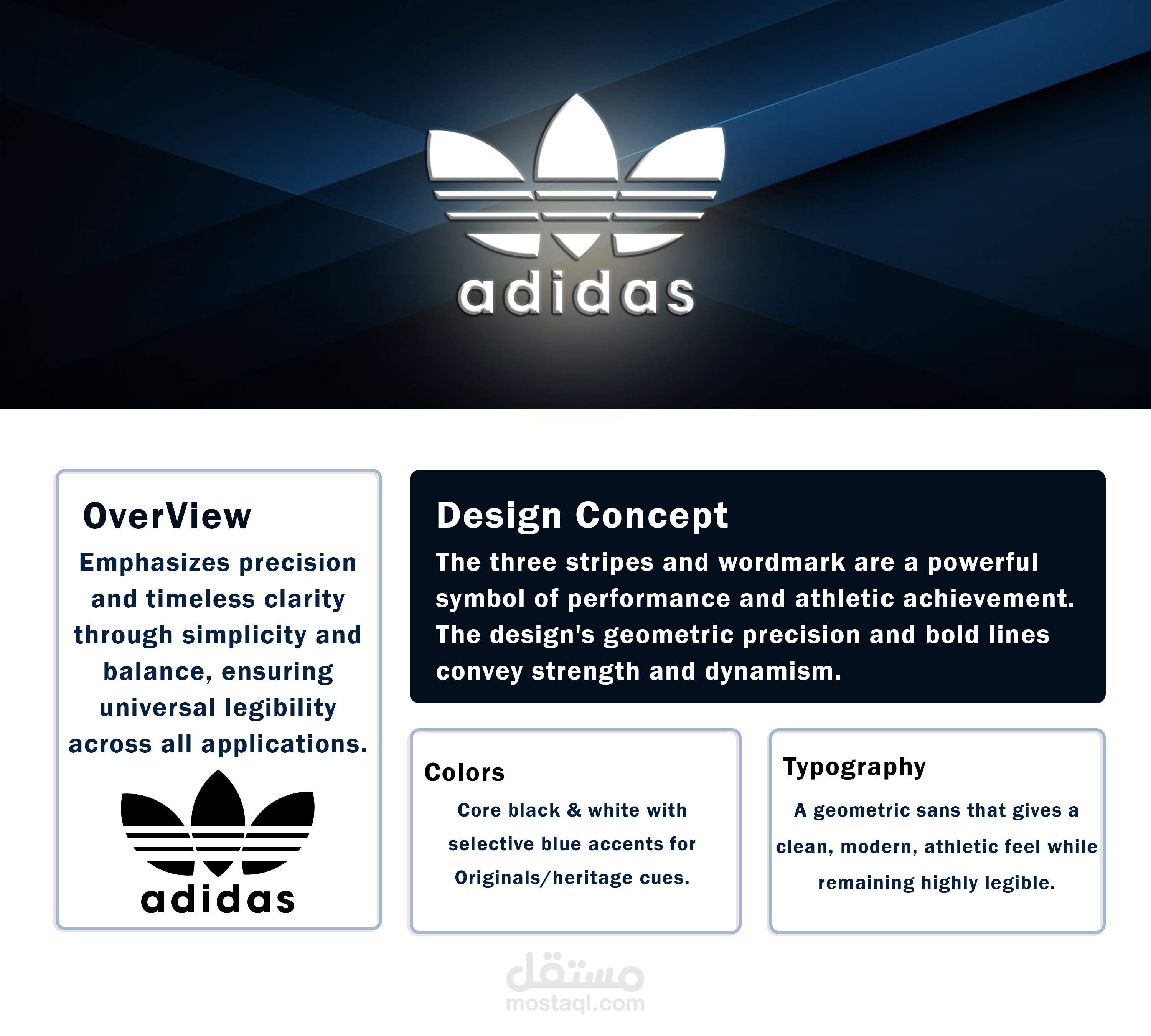 adidas

OverView

Emphasizes precision and timeless clarity through simplicity and balance, ensuring universal legibility across all applications.

adidas

Design Concept

The three stripes and wordmark are a powerful symbol of performance and athletic achievement. The design's geometric precision and bold lines convey strength and dynamism.

Colors

Core black & white with selective blue accents for Originals/heritage cues.

Typography

A geometric sans that gives a clean, modern, athletic feel while remaining highly legible.

مستقل
mostaql.com